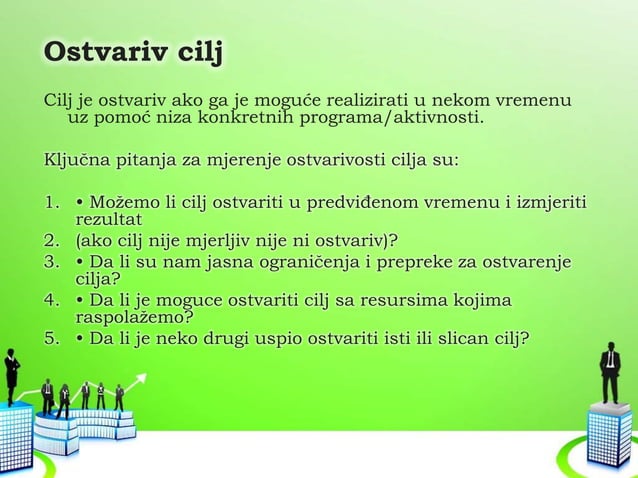 Ostvariv cilj

Cilj je ostvariv ako ga je moguće realizirati u nekom vremenu uz pomoć niza konkretnih programa/aktivnosti.

Ključna pitanja za mjerenje ostvarivosti cilja su:

1. • Možemo li cilj ostvariti u predviđenom vremenu i izmjeriti rezultat
2. (ako cilj nije mjerljiv nije ni ostvariv)?
3. • Da li su nam jasna ograničenja i prepreke za ostvarenje cilja?
4. • Da li je moguce ostvariti cilj sa resursima kojima raspolažemo?
5. • Da li je neko drugi uspio ostvariti isti ili slican cilj?